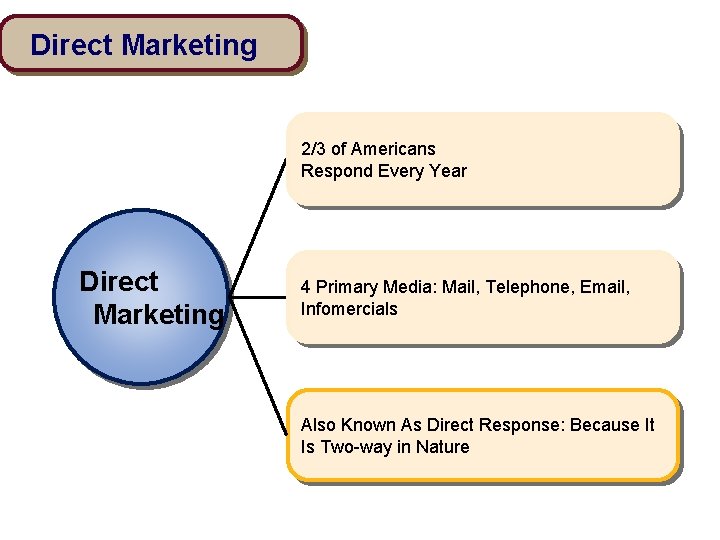 Direct Marketing

Direct Marketing

2/3 of Americans Respond Every Year

4 Primary Media: Mail, Telephone, Email, Infomercials

Also Known As Direct Response: Because It Is Two-way in Nature